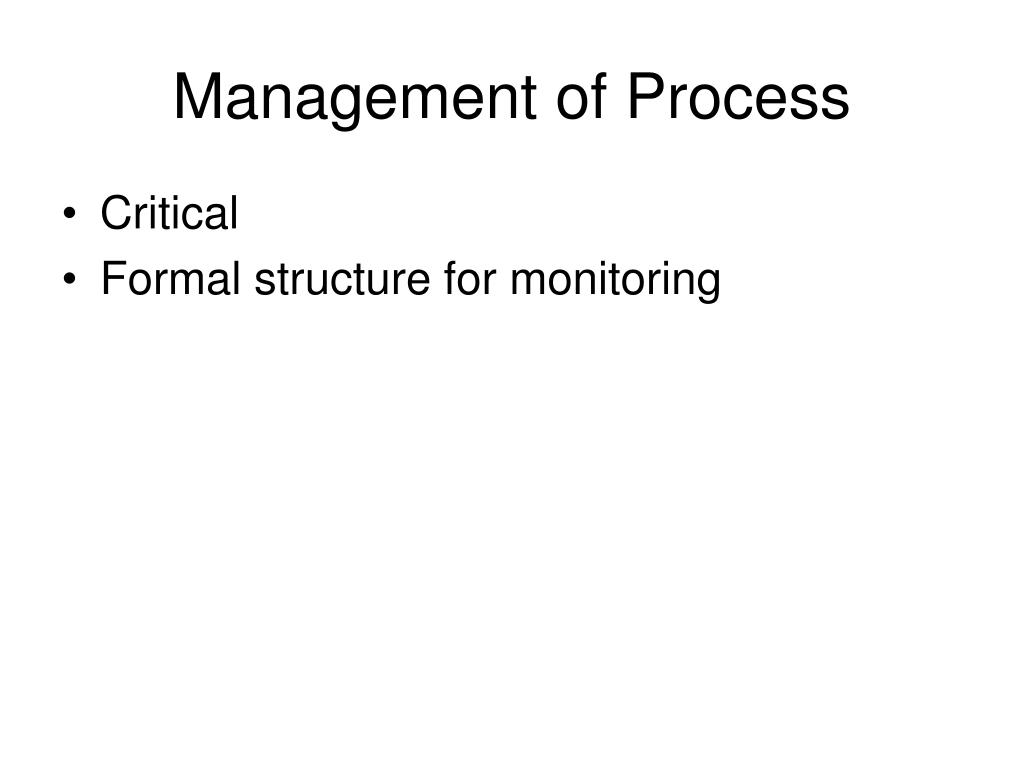 Management of Process

• Critical
• Formal structure for monitoring